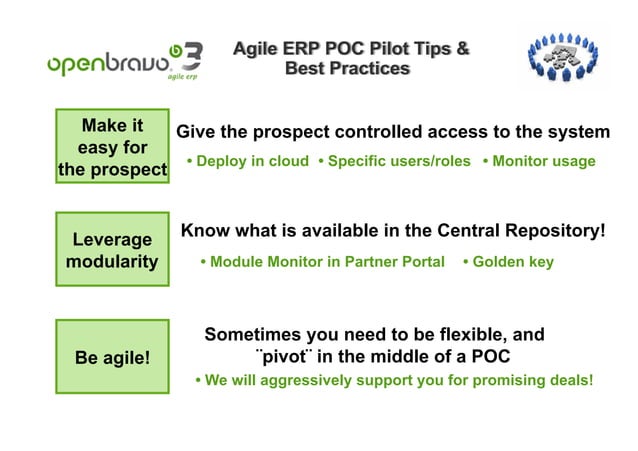 openbravo 3
agile erp

Agile ERP POC Pilot Tips & Best Practices

Make it easy for the prospect

Give the prospect controlled access to the system

• Deploy in cloud • Specific users/roles • Monitor usage

Leverage modularity

Know what is available in the Central Repository!

• Module Monitor in Partner Portal • Golden key

Be agile!

Sometimes you need to be flexible, and ¨pivot¨ in the middle of a POC

• We will aggressively support you for promising deals!